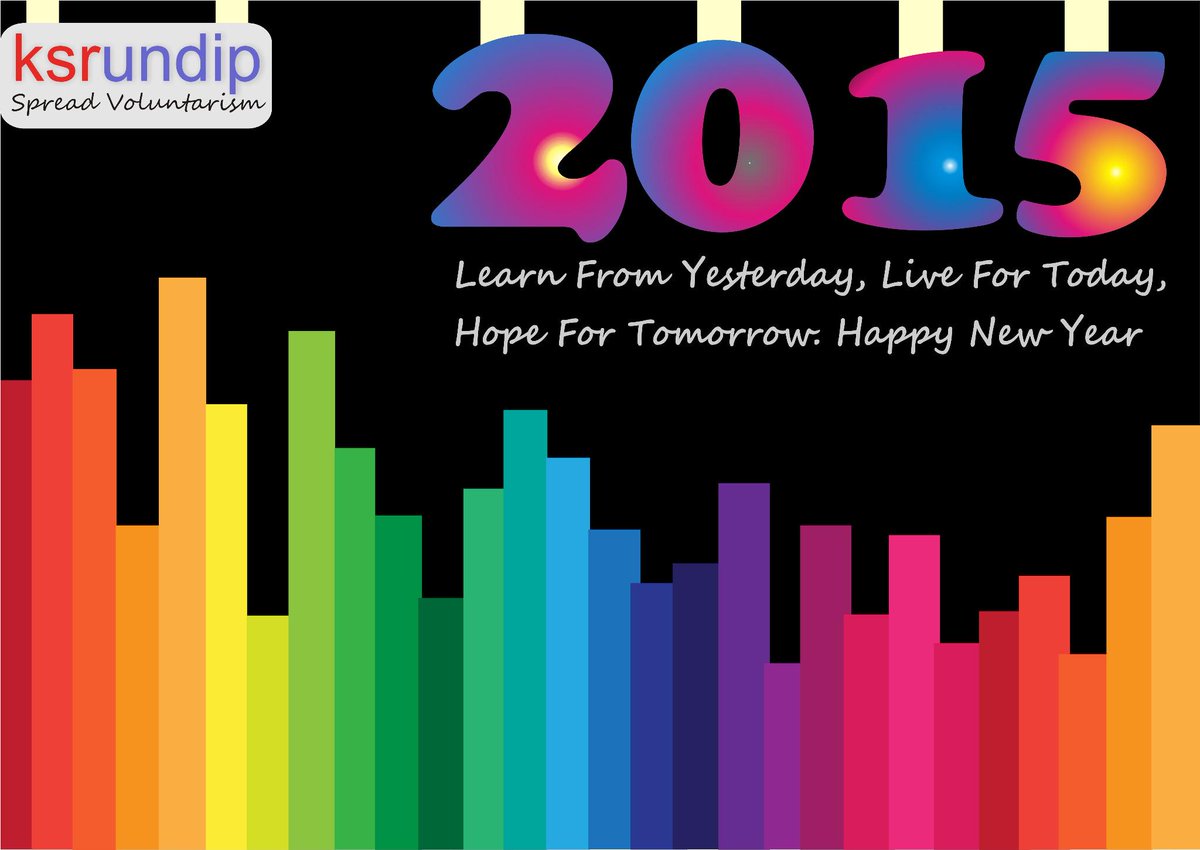 ksrundip
Spread Voluntarism

2015

Learn From Yesterday, Live For Today, Hope For Tomorrow: Happy New Year